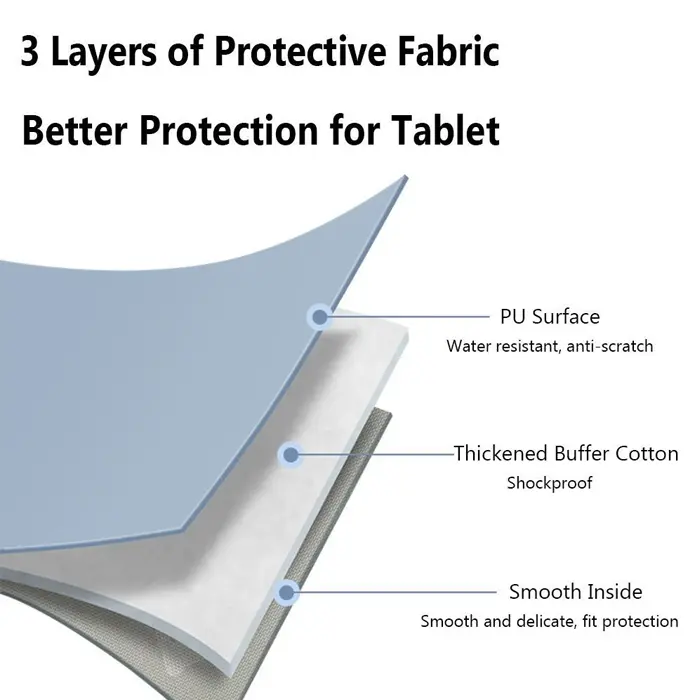 3 Layers of Protective Fabric

Better Protection for Tablet

PU Surface
Water resistant, anti-scratch

Thickened Buffer Cotton
Shockproof

Smooth Inside
Smooth and delicate, fit protection